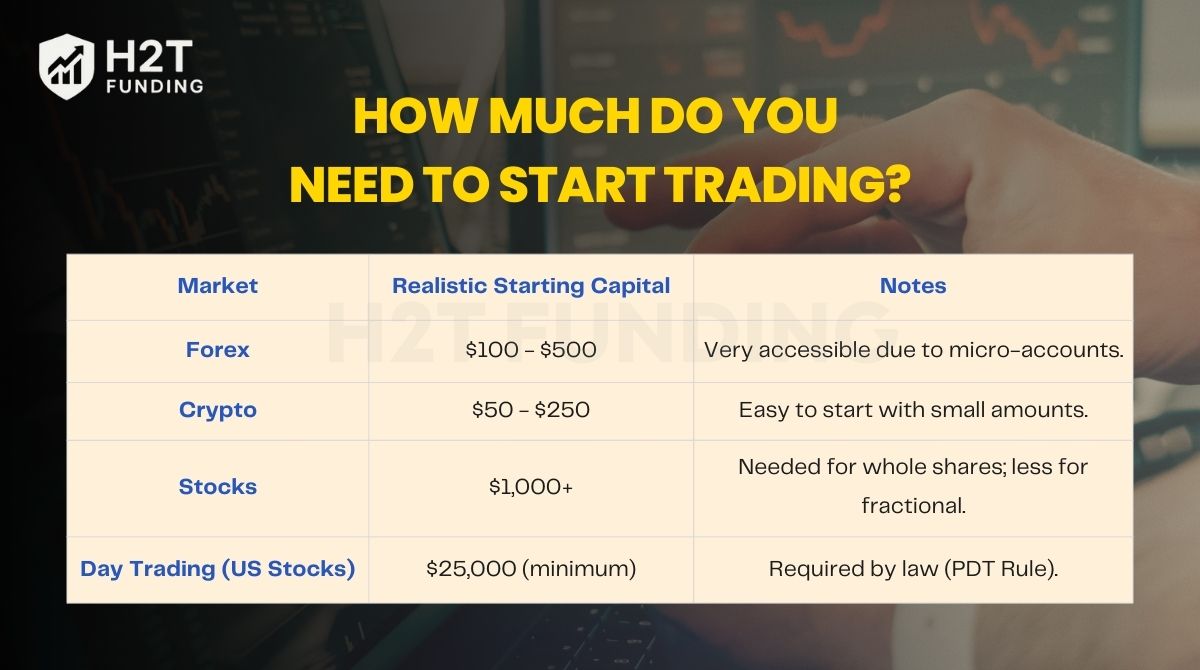 H2T FUNDING

HOW MUCH DO YOU NEED TO START TRADING?

| Market | Realistic Starting Capital | Notes |
|---|---|---|
| Forex | \$100 - \$500 | Very accessible due to micro-accounts. |
| Crypto | \$50 - \$250 | Easy to start with small amounts. |
| Stocks | \$1,000+ | Needed for whole shares; less for fractional. |
| Day Trading (US Stocks) | \$25,000 (minimum) | Required by law (PDT Rule). |

H2T FUNDING